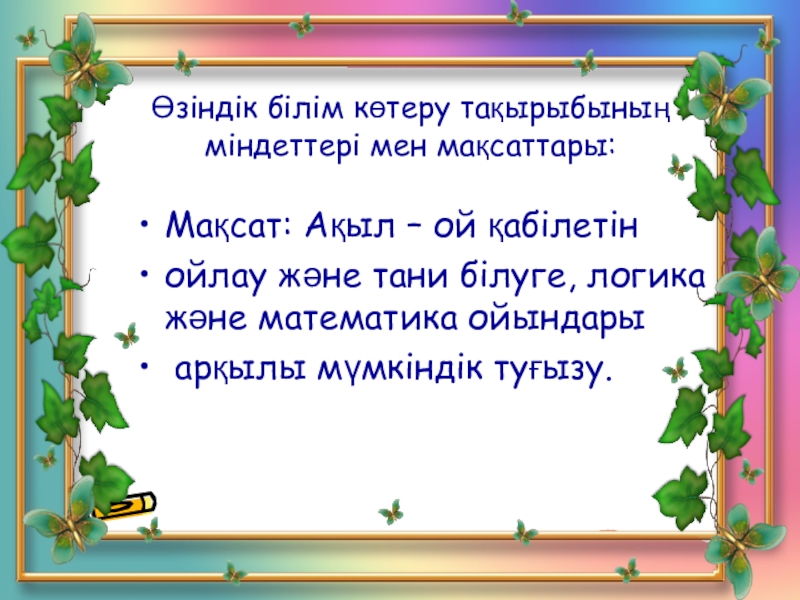 Өзіндік білім көтеру тақырыбының міндеттері мен мақсаттары:

• Мақсат: Ақыл – ой қабілетін
• ойлау және тани білуге, логика және математика ойындары
• арқылы мүмкіндік туғызу.